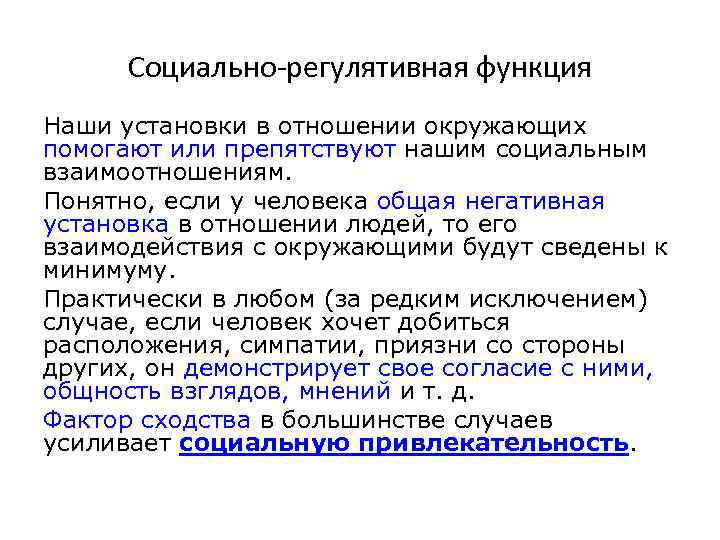 Социально-регулятивная функция

Наши установки в отношении окружающих помогают или препятствуют нашим социальным взаимоотношениям.

Понятно, если у человека общая негативная установка в отношении людей, то его взаимодействия с окружающими будут сведены к минимуму.

Практически в любом (за редким исключением) случае, если человек хочет добиться расположения, симпатии, приязни со стороны других, он демонстрирует свое согласие с ними, общность взглядов, мнений и т. д.

Фактор сходства в большинстве случаев усиливает социальную привлекательность.